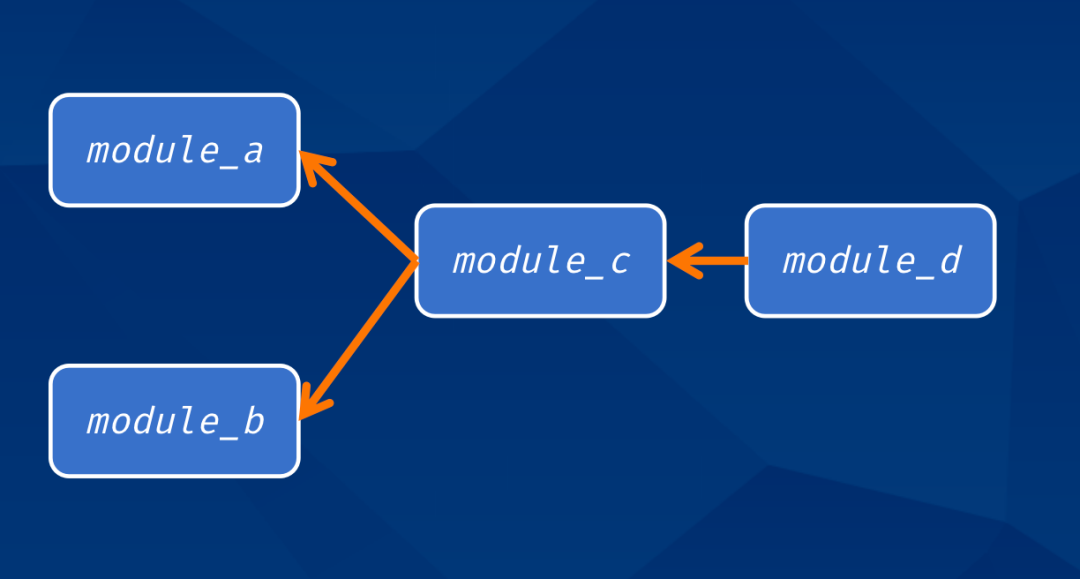 module_a

module_c

module_d

module_b